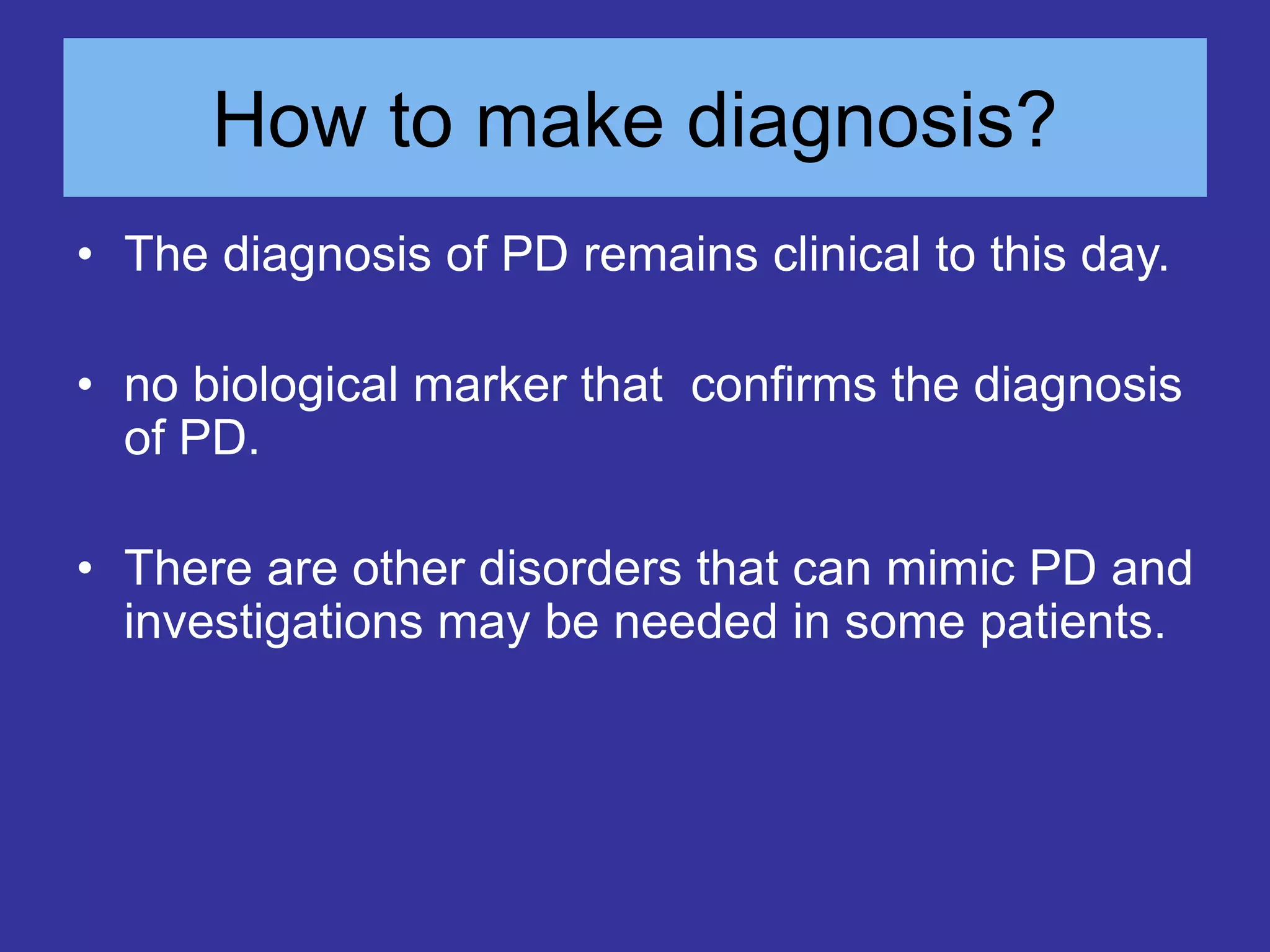 How to make diagnosis?

• The diagnosis of PD remains clinical to this day.

• no biological marker that confirms the diagnosis of PD.

• There are other disorders that can mimic PD and investigations may be needed in some patients.